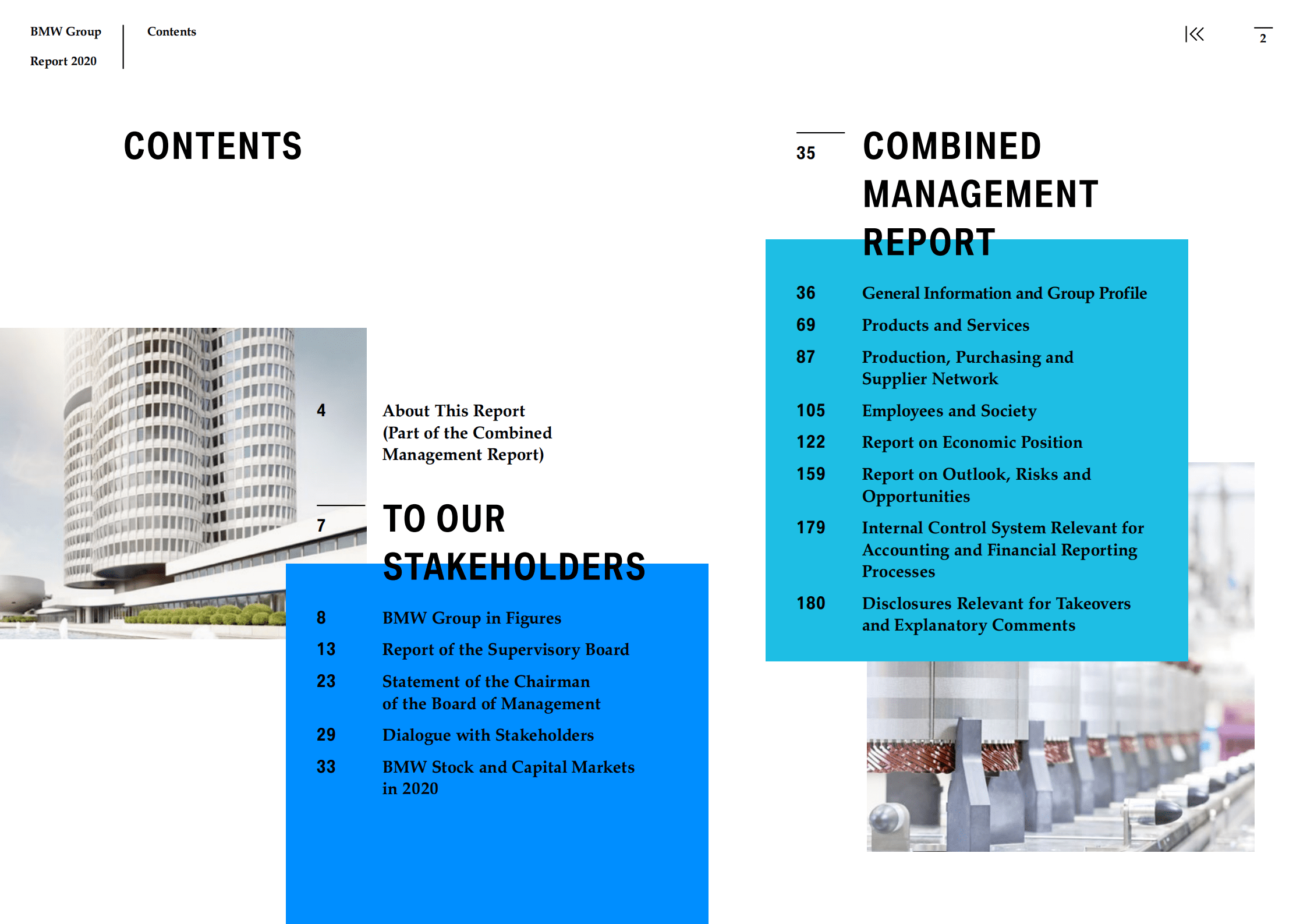 BMW Group
Report 2020

Contents

2

CONTENTS

4 About This Report (Part of the Combined Management Report)

7 TO OUR STAKEHOLDERS

8 BMW Group in Figures

13 Report of the Supervisory Board

23 Statement of the Chairman of the Board of Management

29 Dialogue with Stakeholders

33 BMW Stock and Capital Markets in 2020

35 COMBINED MANAGEMENT REPORT

36 General Information and Group Profile

69 Products and Services

87 Production, Purchasing and Supplier Network

105 Employees and Society

122 Report on Economic Position

159 Report on Outlook, Risks and Opportunities

179 Internal Control System Relevant for Accounting and Financial Reporting Processes

180 Disclosures Relevant for Takeovers and Explanatory Comments